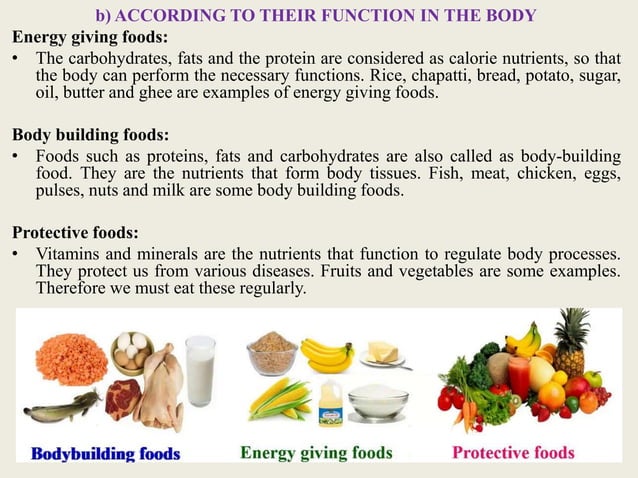 b) ACCORDING TO THEIR FUNCTION IN THE BODY

Energy giving foods:

• The carbohydrates, fats and the protein are considered as calorie nutrients, so that the body can perform the necessary functions. Rice, chapatti, bread, potato, sugar, oil, butter and ghee are examples of energy giving foods.

Body building foods:

• Foods such as proteins, fats and carbohydrates are also called as body-building food. They are the nutrients that form body tissues. Fish, meat, chicken, eggs, pulses, nuts and milk are some body building foods.

Protective foods:

• Vitamins and minerals are the nutrients that function to regulate body processes. They protect us from various diseases. Fruits and vegetables are some examples. Therefore we must eat these regularly.

Bodybuilding foods

Energy giving foods

Protective foods